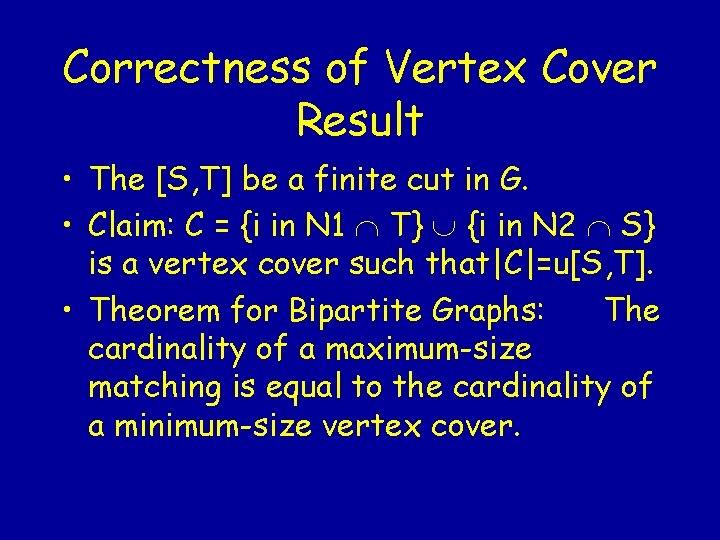 Correctness of Vertex Cover Result

• The [S,T] be a finite cut in G.

• Claim: C = {i in N1 $\cap$ T} $\cup$ {i in N2 $\cap$ S} is a vertex cover such that|C|=u[S,T].

• Theorem for Bipartite Graphs: The cardinality of a maximum-size matching is equal to the cardinality of a minimum-size vertex cover.